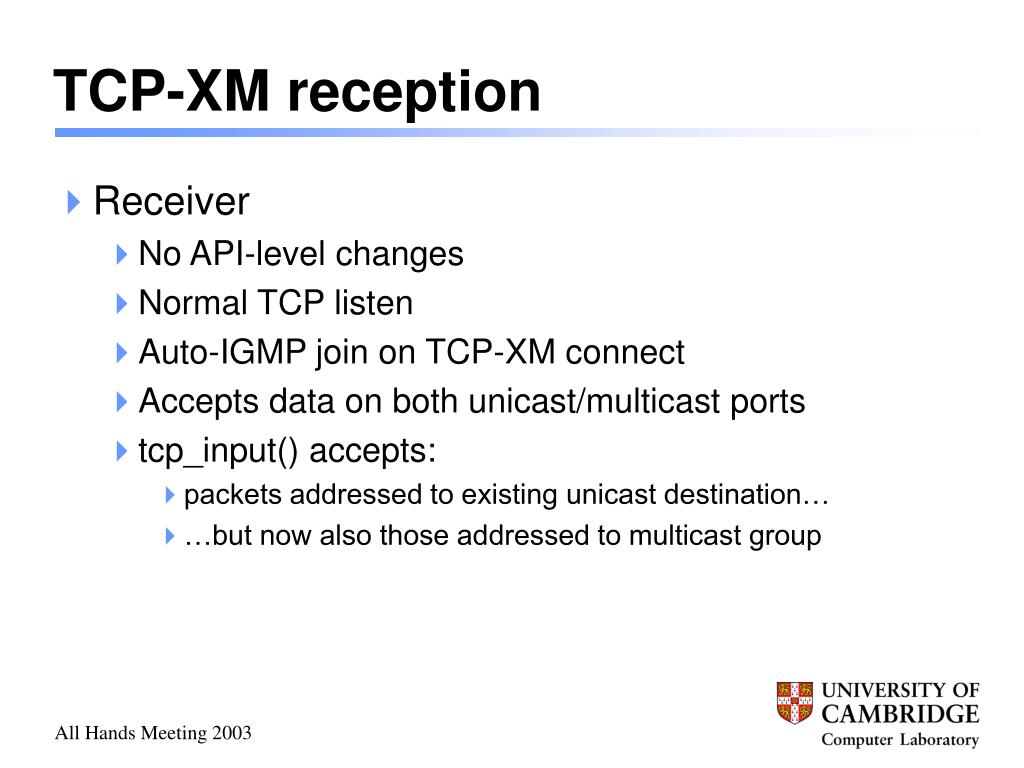 TCP-XM reception

Receiver
No API-level changes
Normal TCP listen
Auto-IGMP join on TCP-XM connect
Accepts data on both unicast/multicast ports
tcp_input() accepts:
packets addressed to existing unicast destination…
…but now also those addressed to multicast group

All Hands Meeting 2003

UNIVERSITY OF CAMBRIDGE
Computer Laboratory